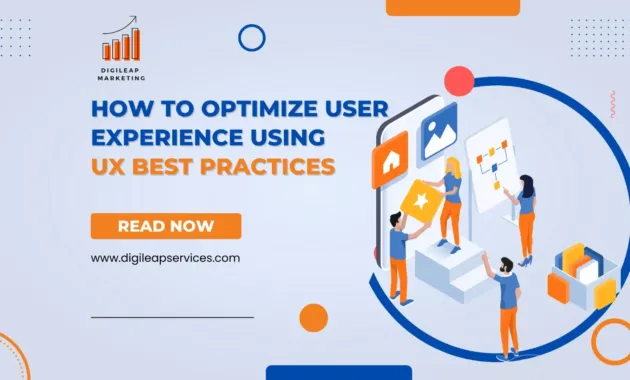 DIGILEAP MARKETING

HOW TO OPTIMIZE USER EXPERIENCE USING UX BEST PRACTICES

READ NOW

www.digileapservices.com